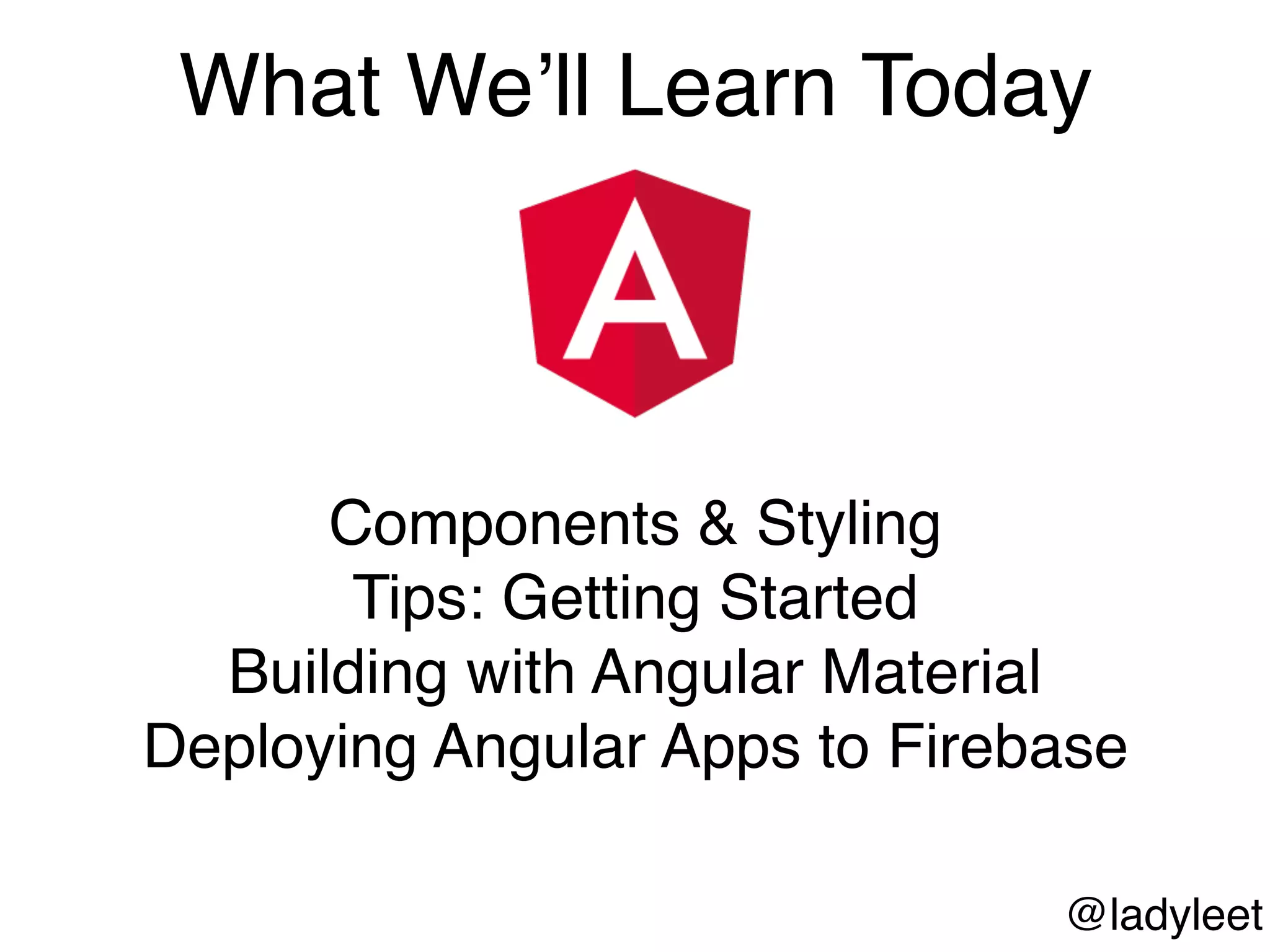 What We’ll Learn Today

A

Components & Styling
Tips: Getting Started
Building with Angular Material
Deploying Angular Apps to Firebase

@ladyleet